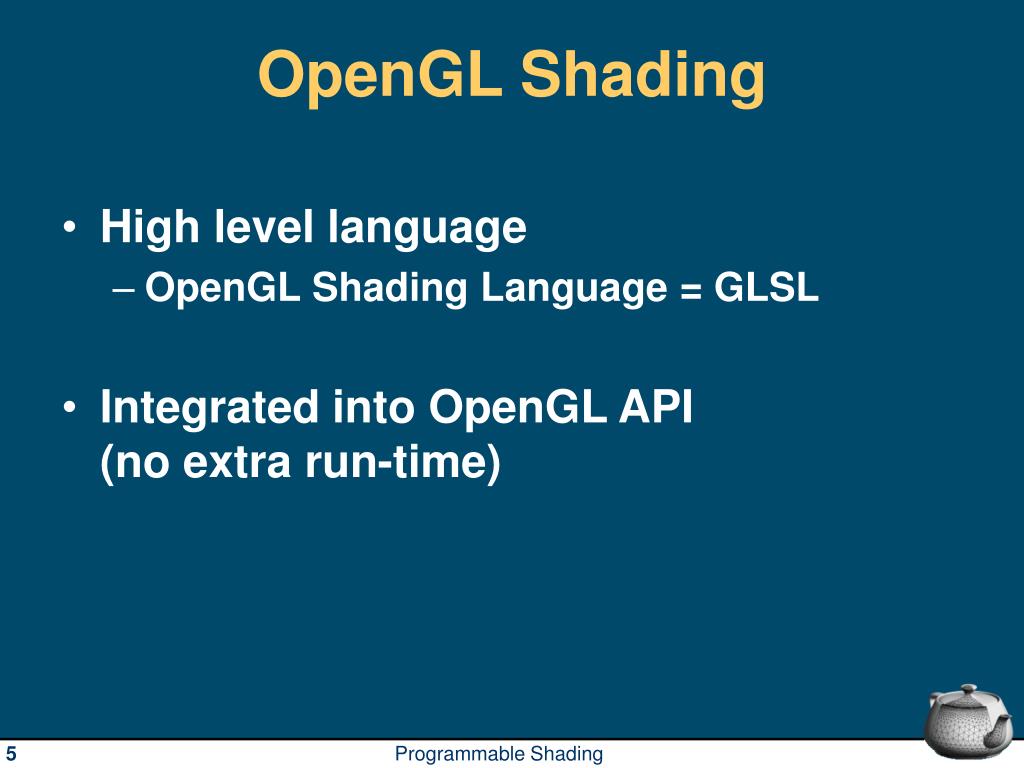 OpenGL Shading

• High level language
– OpenGL Shading Language = GLSL

• Integrated into OpenGL API (no extra run-time)

5

Programmable Shading